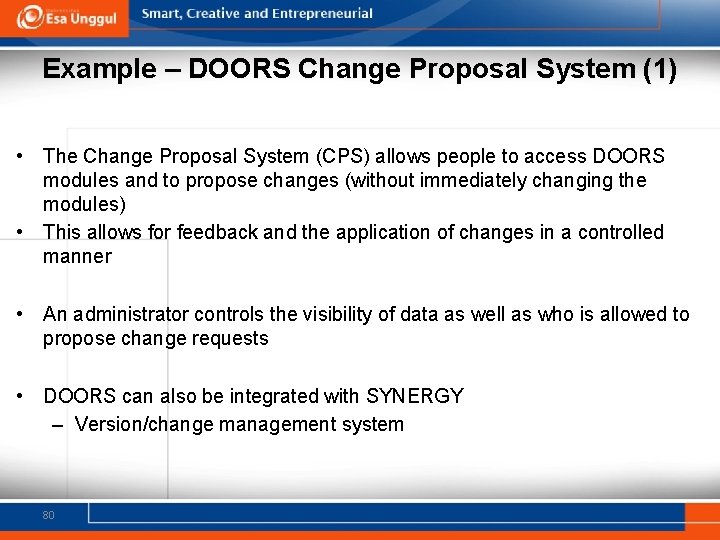 Esa Unggul

Smart, Creative and Entrepreneurial

Example – DOORS Change Proposal System (1)

• The Change Proposal System (CPS) allows people to access DOORS modules and to propose changes (without immediately changing the modules)
• This allows for feedback and the application of changes in a controlled manner

• An administrator controls the visibility of data as well as who is allowed to propose change requests

• DOORS can also be integrated with SYNERGY
– Version/change management system

80